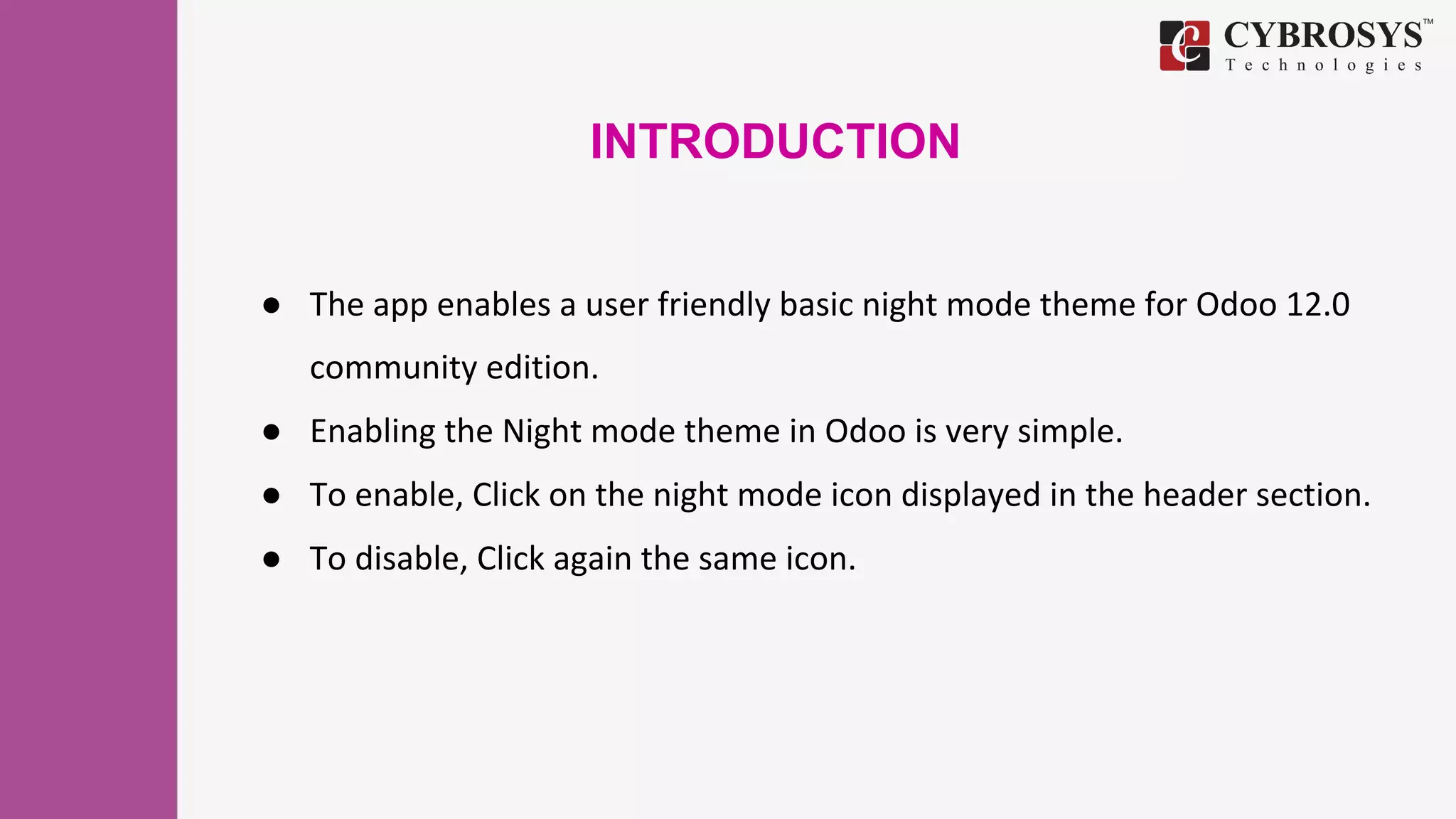 CYBROSYS™
Technologies

INTRODUCTION

● The app enables a user friendly basic night mode theme for Odoo 12.0 community edition.
● Enabling the Night mode theme in Odoo is very simple.
● To enable, Click on the night mode icon displayed in the header section.
● To disable, Click again the same icon.